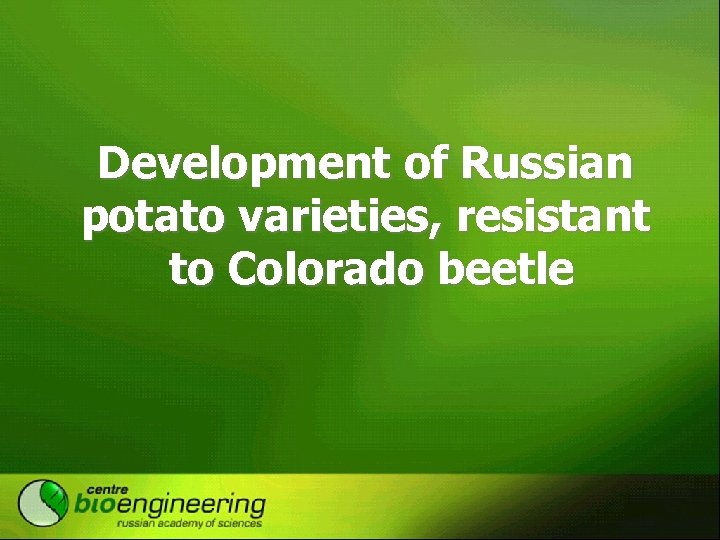 Development of Russian potato varieties, resistant to Colorado beetle

centre
bioengineering
russian academy of sciences